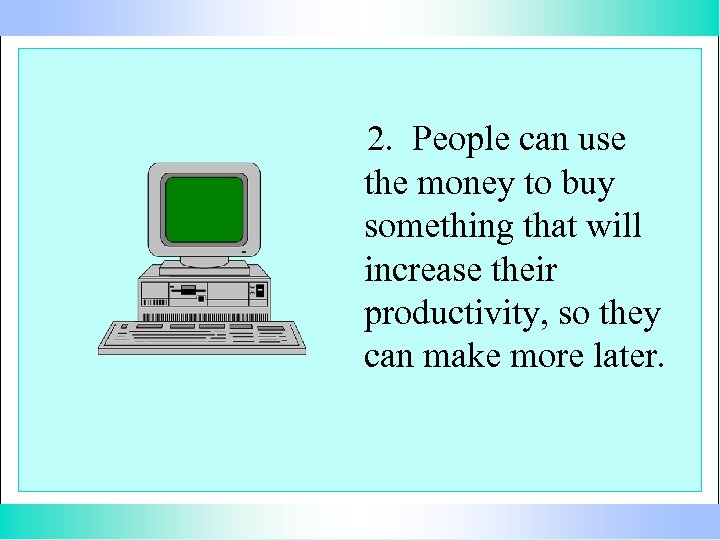 2. People can use the money to buy something that will increase their productivity, so they can make more later.